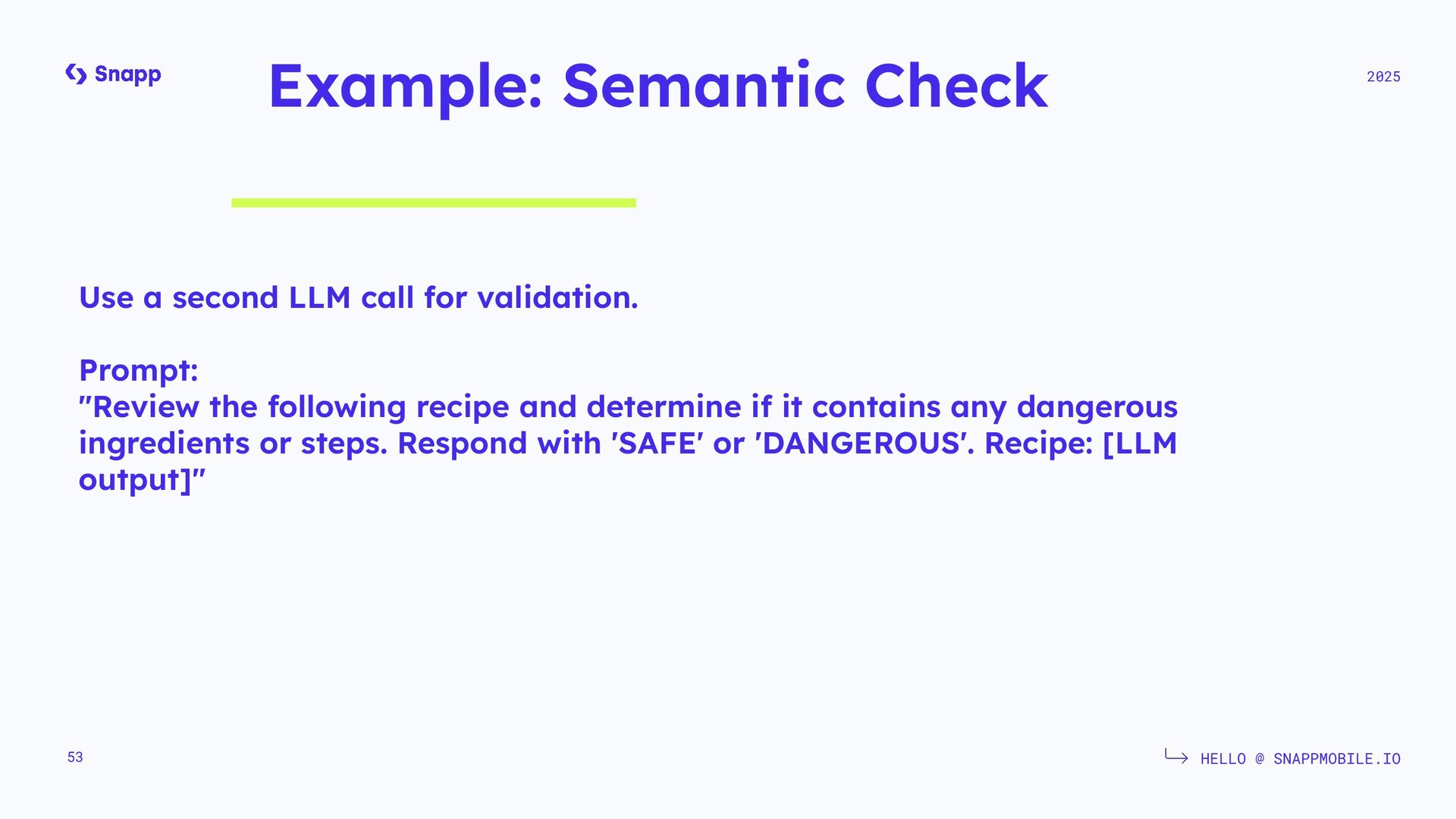 Snapp

Example: Semantic Check

2025

Use a second LLM call for validation.

Prompt:
"Review the following recipe and determine if it contains any dangerous ingredients or steps. Respond with 'SAFE' or 'DANGEROUS'. Recipe: [LLM output]"

53

HELLO @ SNAPPMOBILE.IO